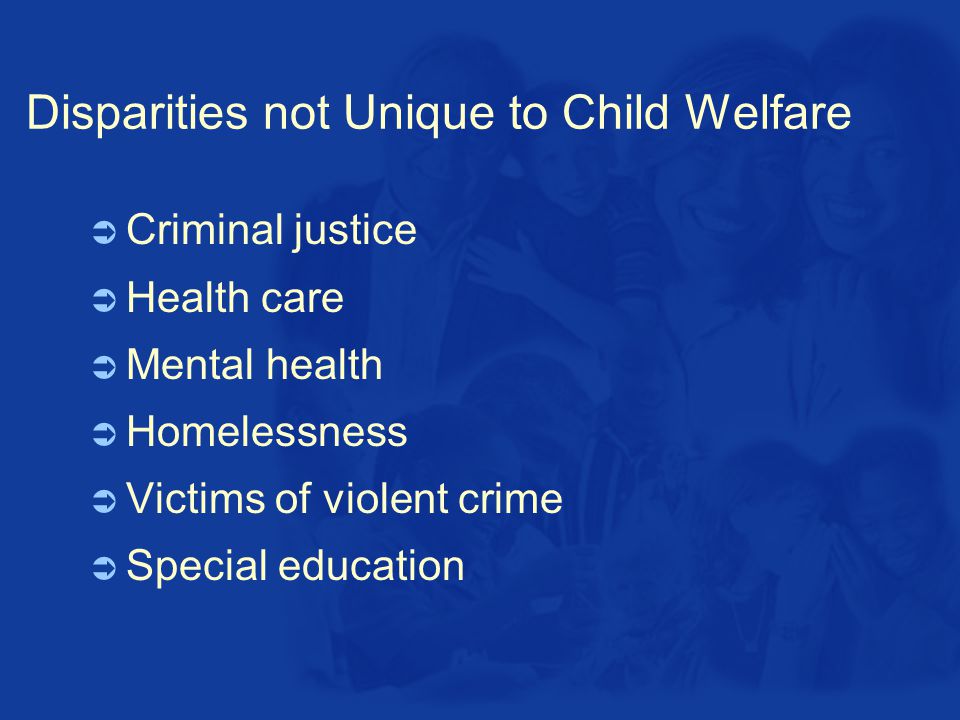 Disparities not Unique to Child Welfare

➲ Criminal justice
➲ Health care
➲ Mental health
➲ Homelessness
➲ Victims of violent crime
➲ Special education